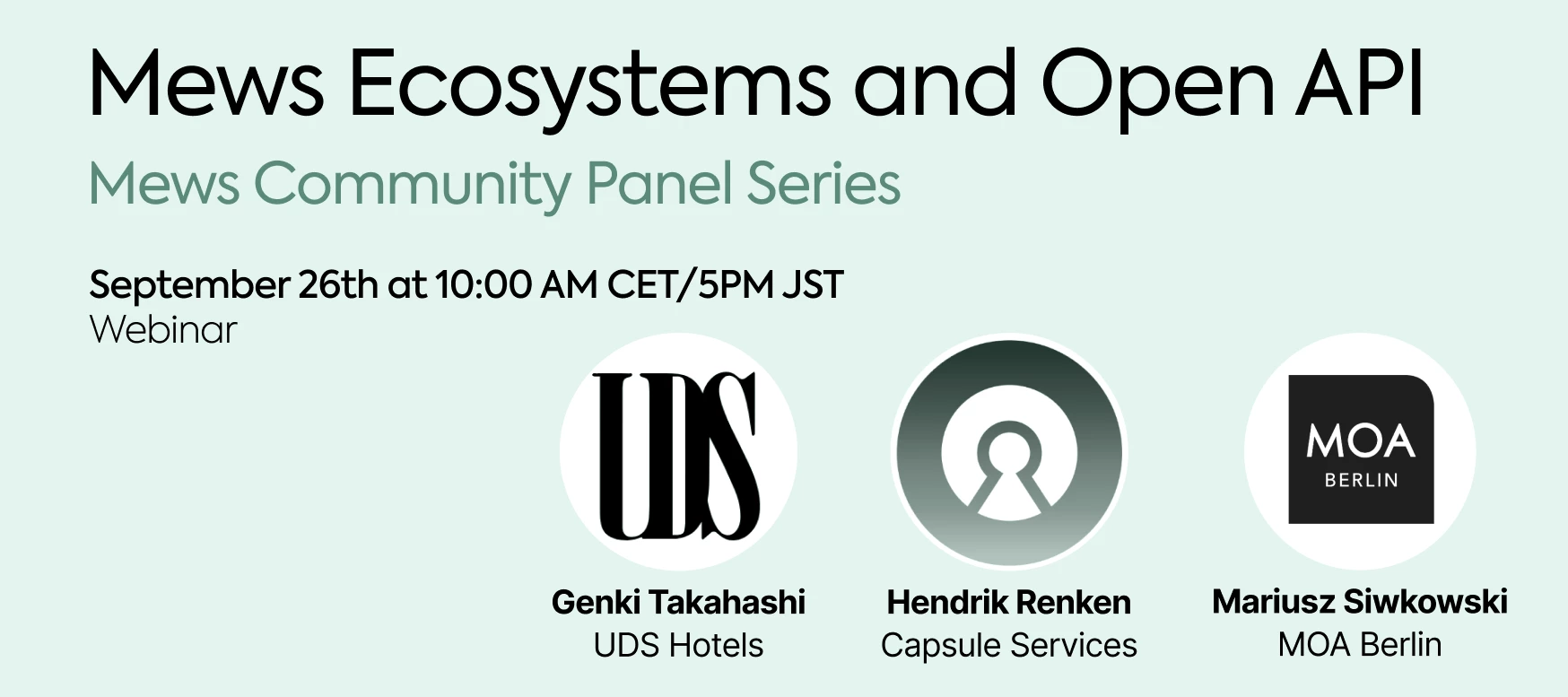 Mews Ecosystems and Open API
Mews Community Panel Series

September 26th at 10:00 AM CET/5PM JST
Webinar

UDS

MOA
BERLIN

Genki Takahashi
UDS Hotels

Hendrik Renken
Capsule Services

Mariusz Siwkowski
MOA Berlin